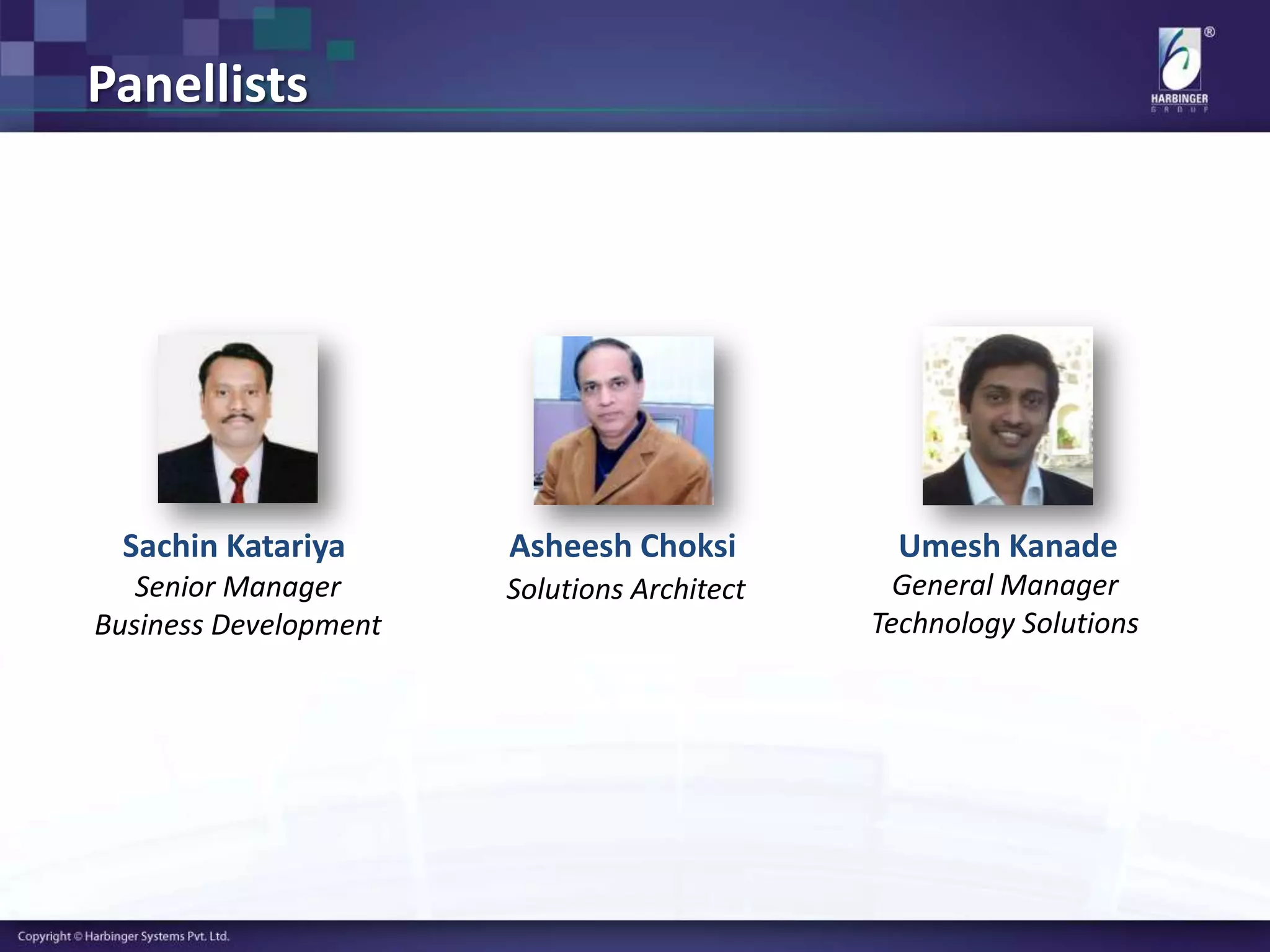 Panellists

HARBINGER
GROUP

Sachin Katariya
Senior Manager
Business Development

Asheesh Choksi
Solutions Architect

Umesh Kanade
General Manager
Technology Solutions

Copyright © Harbinger Systems Pvt. Ltd.